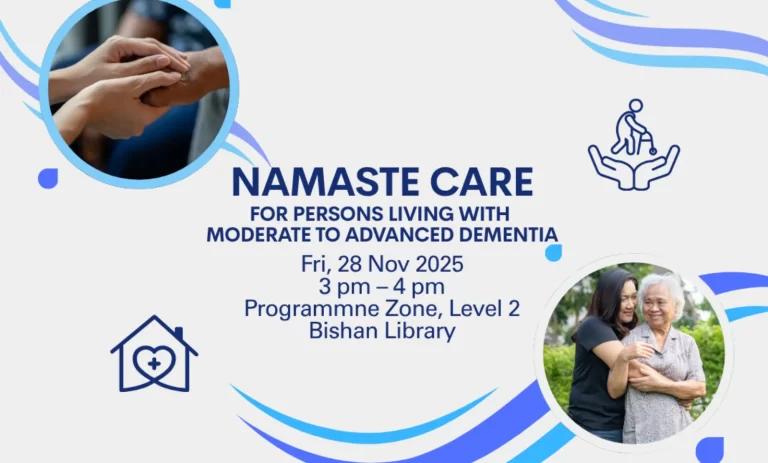 NAMASTE CARE
FOR PERSONS LIVING WITH MODERATE TO ADVANCED DEMENTIA

Fri, 28 Nov 2025
3 pm – 4 pm
Programmne Zone, Level 2
Bishan Library